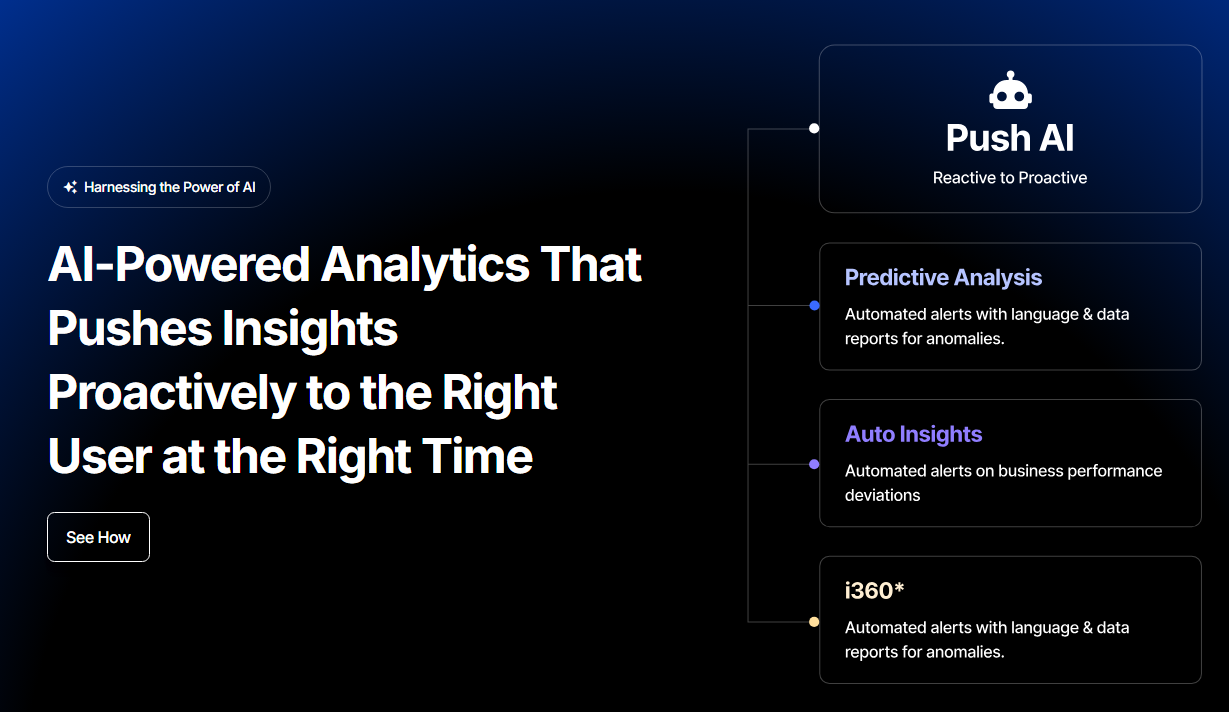 Harnessing the Power of AI

AI-Powered Analytics That Pushes Insights Proactively to the Right User at the Right Time

See How

Push AI

Reactive to Proactive

Predictive Analysis

Automated alerts with language & data reports for anomalies.

Auto Insights

Automated alerts on business performance deviations

i360*

Automated alerts with language & data reports for anomalies.